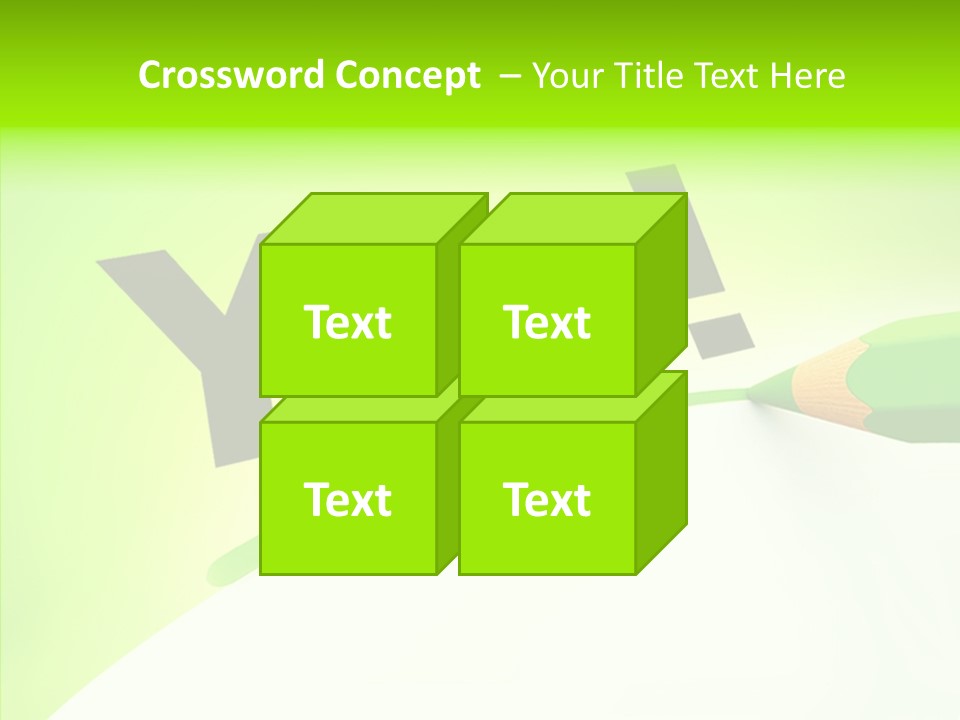 Crossword Concept – Your Title Text Here

Text

Text

Text

Text